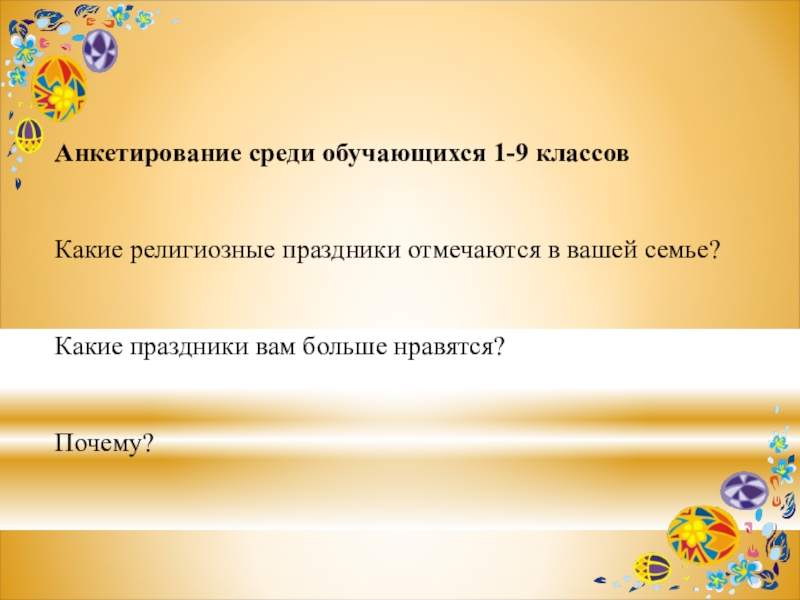 Анкетирование среди обучающихся 1-9 классов

Какие религиозные праздники отмечаются в вашей семье?

Какие праздники вам больше нравятся?

Почему?